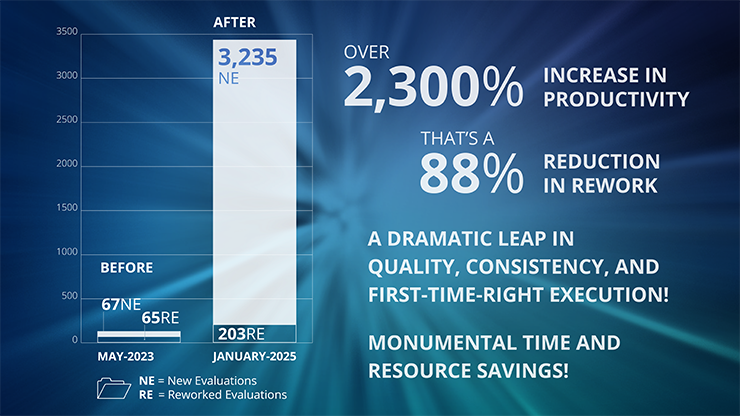 3500
3000
2500
2000
1500
1000
500
0

AFTER
3,235
NE

BEFORE
67NE
65RE

203RE

MAY-2023
JANUARY-2025

NE = New Evaluations
RE = Reworked Evaluations

OVER
2,300% INCREASE IN PRODUCTIVITY

THAT'S A
88% REDUCTION IN REWORK

A DRAMATIC LEAP IN QUALITY, CONSISTENCY, AND FIRST-TIME-RIGHT EXECUTION!

MONUMENTAL TIME AND RESOURCE SAVINGS!